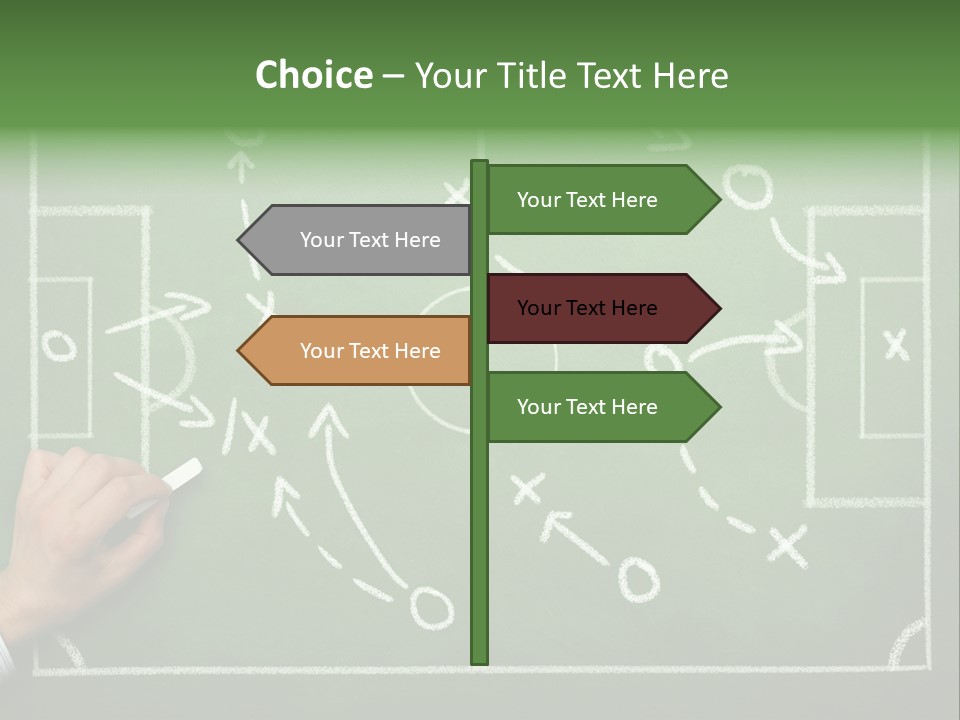 Choice – Your Title Text Here

Your Text Here

Your Text Here

Your Text Here

Your Text Here

Your Text Here